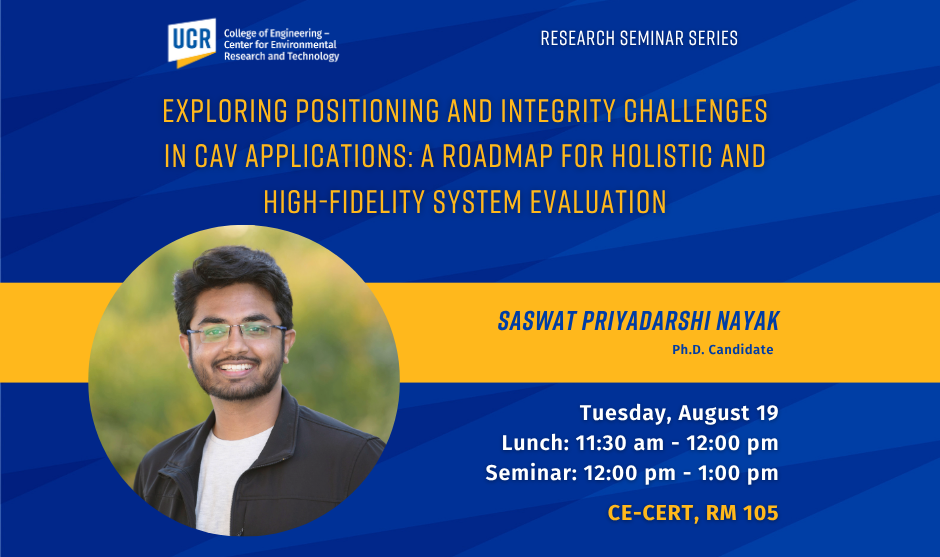 UCR College of Engineering – Center for Environmental Research and Technology

RESEARCH SEMINAR SERIES

EXPLORING POSITIONING AND INTEGRITY CHALLENGES IN CAV APPLICATIONS: A ROADMAP FOR HOLISTIC AND HIGH-FIDELITY SYSTEM EVALUATION

SASWAT PRIYADARSHI NAYAK
Ph.D. Candidate

Tuesday, August 19
Lunch: 11:30 am - 12:00 pm
Seminar: 12:00 pm - 1:00 pm

CE-CERT, RM 105